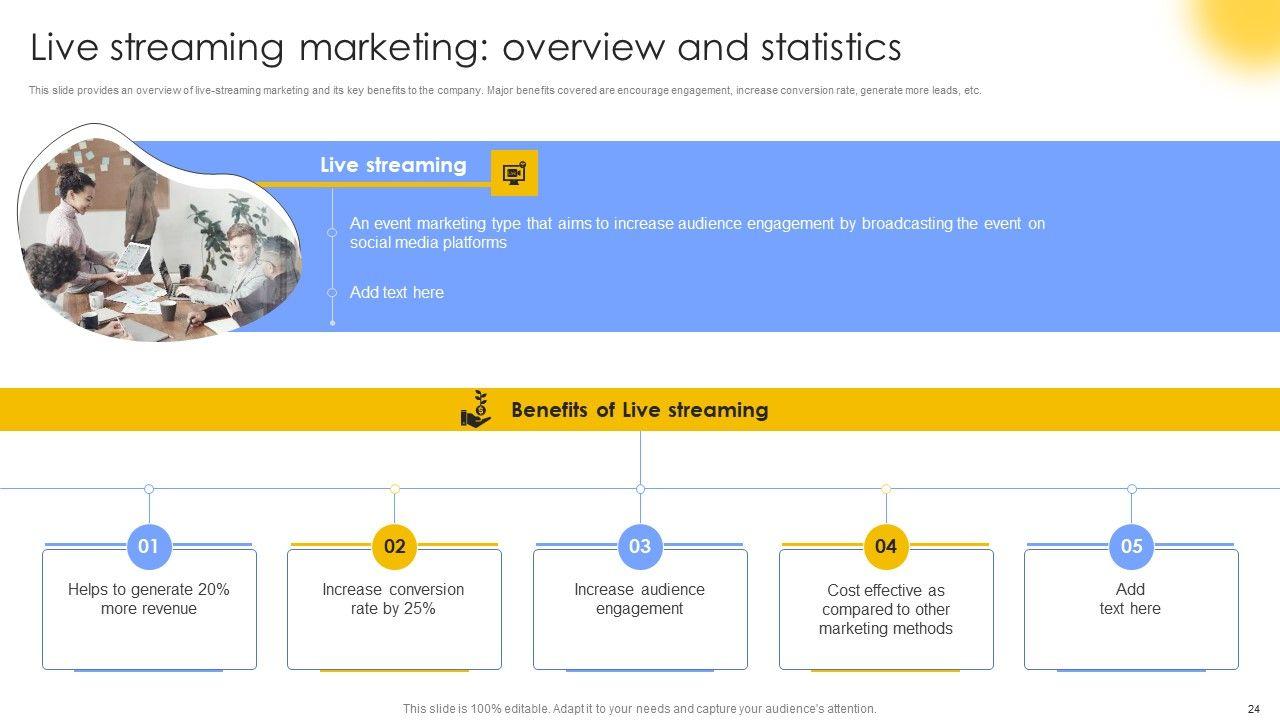 Live streaming marketing: overview and statistics

This slide provides an overview of live-streaming marketing and its key benefits to the company. Major benefits covered are encourage engagement, increase conversion rate, generate more leads, etc.

Live streaming

An event marketing type that aims to increase audience engagement by broadcasting the event on social media platforms

Add text here

Benefits of Live streaming

01
Helps to generate 20% more revenue

02
Increase conversion rate by 25%

03
Increase audience engagement

04
Cost effective as compared to other marketing methods

05
Add text here

This slide is 100% editable. Adapt it to your needs and capture your audience's attention.

24